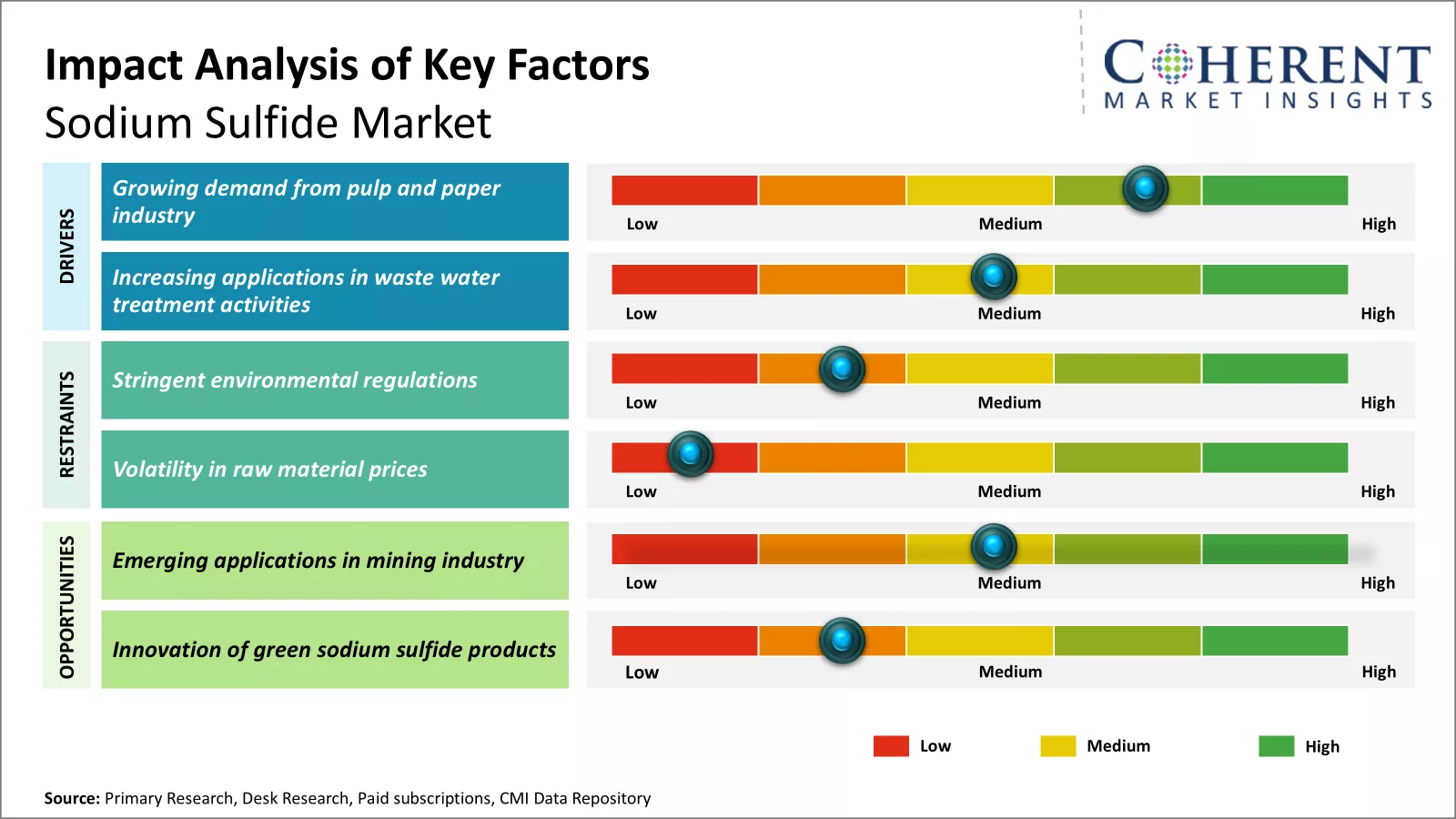 Impact Analysis of Key Factors
Sodium Sulfide Market

COHERENT
MARKET INSIGHTS

DRIVERS

Growing demand from pulp and paper industry

Low Medium High

Increasing applications in waste water treatment activities

Low Medium High

RESTRAINTS

Stringent environmental regulations

Low Medium High

Volatility in raw material prices

Low Medium High

OPPORTUNITIES

Emerging applications in mining industry

Low Medium High

Innovation of green sodium sulfide products

Low Medium High

Low Medium High

Source: Primary Research, Desk Research, Paid subscriptions, CMI Data Repository